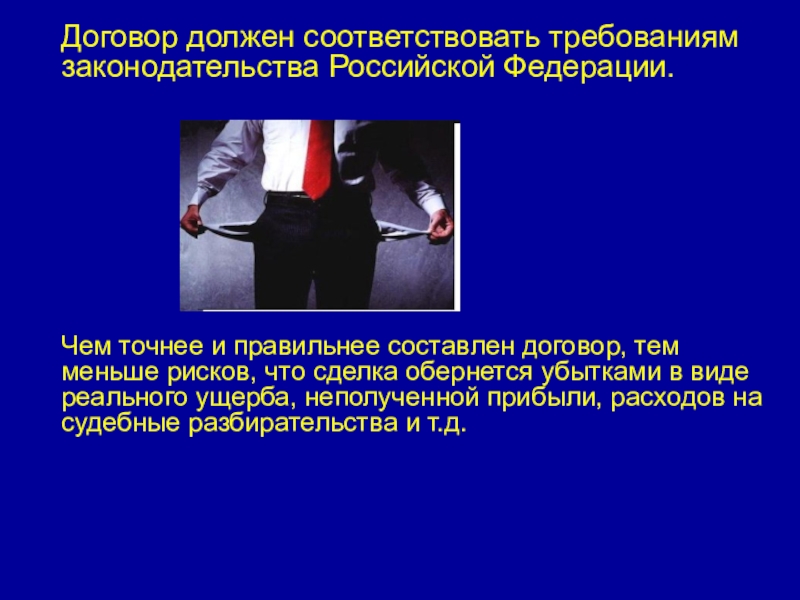 Договор должен соответствовать требованиям законодательства Российской Федерации.

Чем точнее и правильнее составлен договор, тем меньше рисков, что сделка обернется убытками в виде реального ущерба, неполученной прибыли, расходов на судебные разбирательства и т.д.